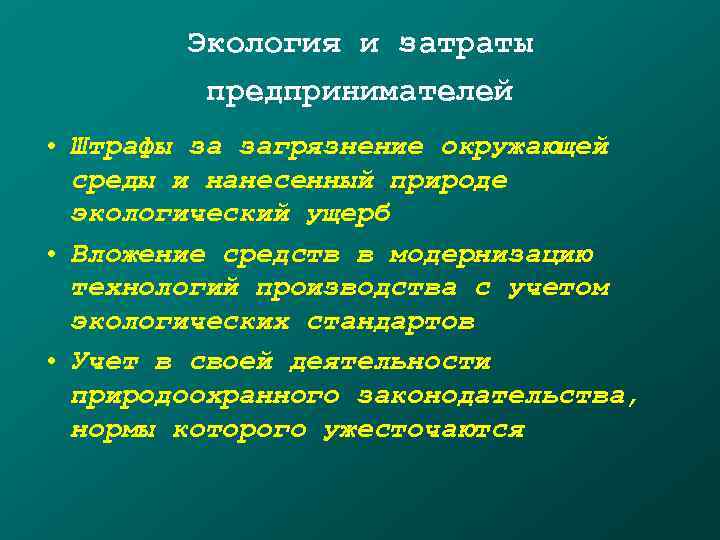 Экология и затраты предпринимателей

• Штрафы за загрязнение окружающей среды и нанесенный природе экологический ущерб
• Вложение средств в модернизацию технологий производства с учетом экологических стандартов
• Учет в своей деятельности природоохранного законодательства, нормы которого ужесточаются